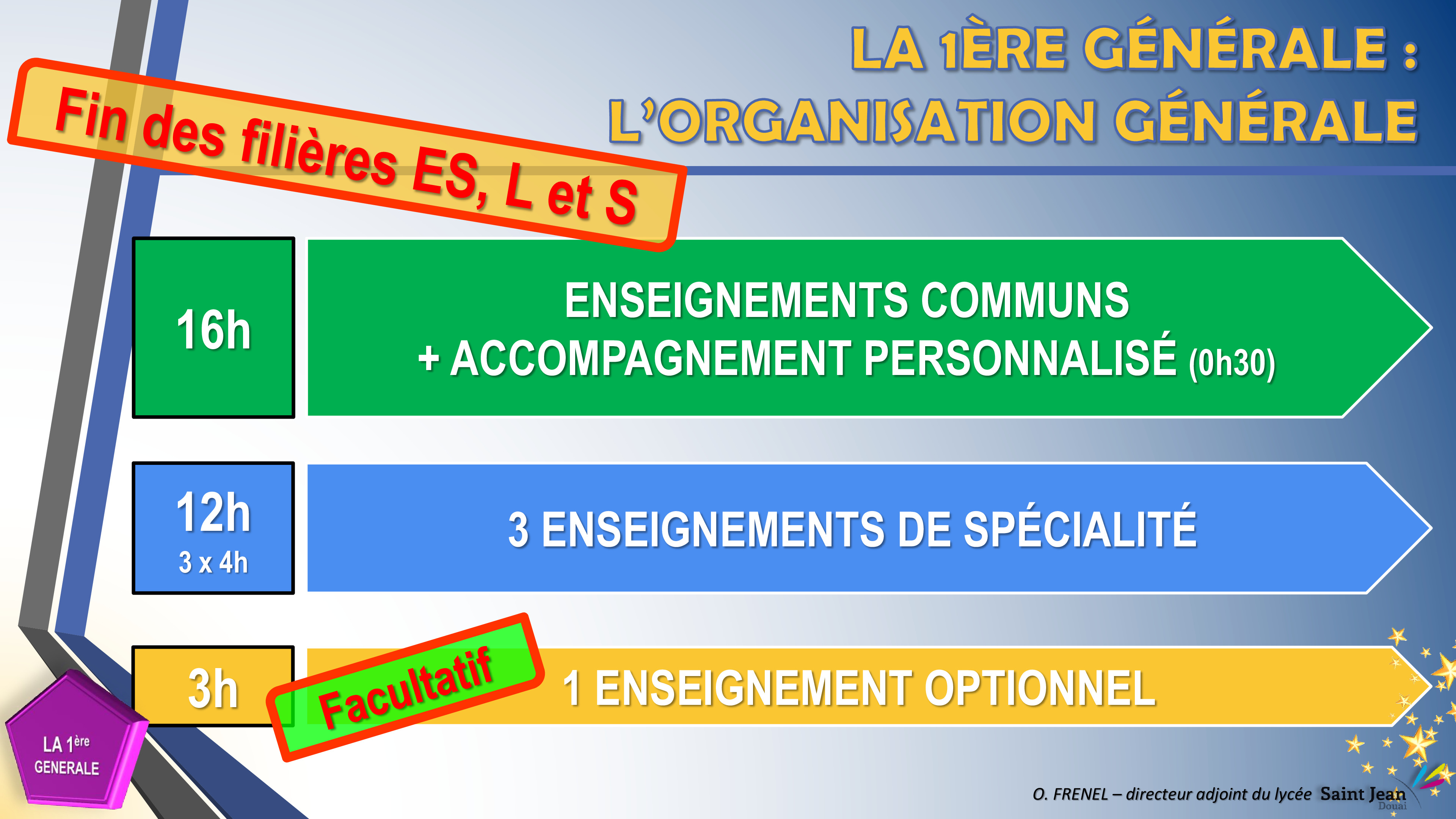 LA 1ÈRE GÉNÉRALE :
L'ORGANISATION GÉNÉRALE

Fin des filières ES, L et S

16h

ENSEIGNEMENTS COMMUNS
+ ACCOMPAGNEMENT PERSONNALISÉ (0h30)

12h
3 x 4h

3 ENSEIGNEMENTS DE SPÉCIALITÉ

3h

Facultatif

1 ENSEIGNEMENT OPTIONNEL

LA 1ère GENERALE

O. FRENEL – directeur adjoint du lycée Saint Jean Douai